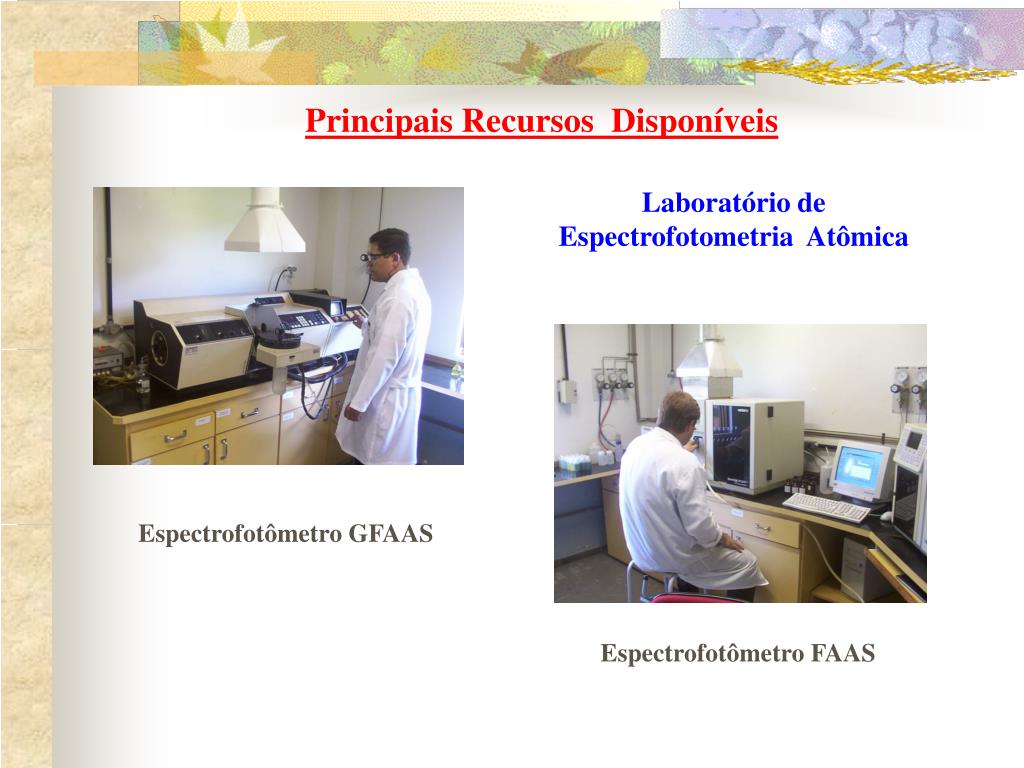 Principais Recursos Disponíveis

Laboratório de Espectrofotometria Atômica

Espectrofotômetro GFAAS

Espectrofotômetro FAAS